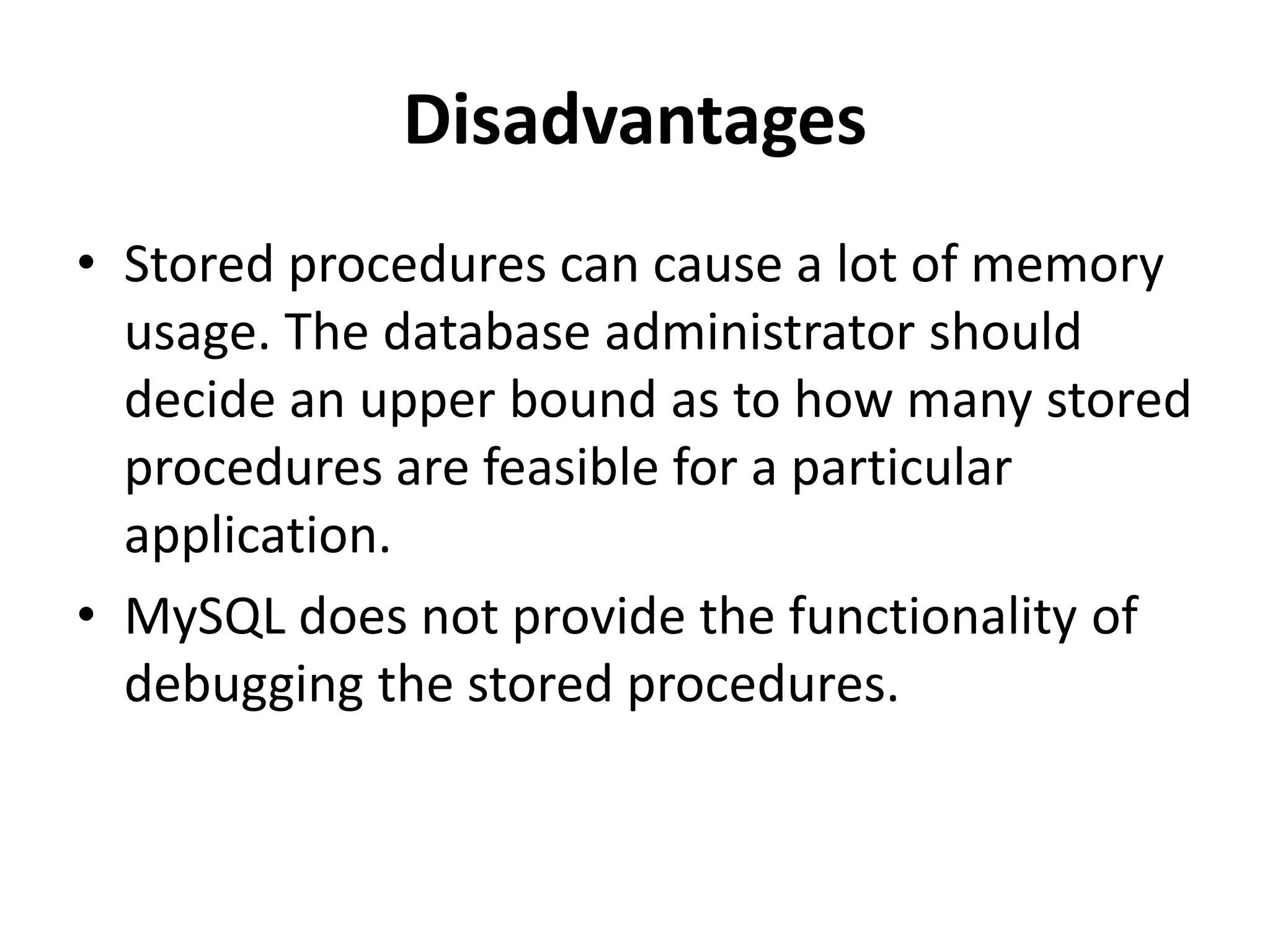 Disadvantages

• Stored procedures can cause a lot of memory usage. The database administrator should decide an upper bound as to how many stored procedures are feasible for a particular application.

• MySQL does not provide the functionality of debugging the stored procedures.